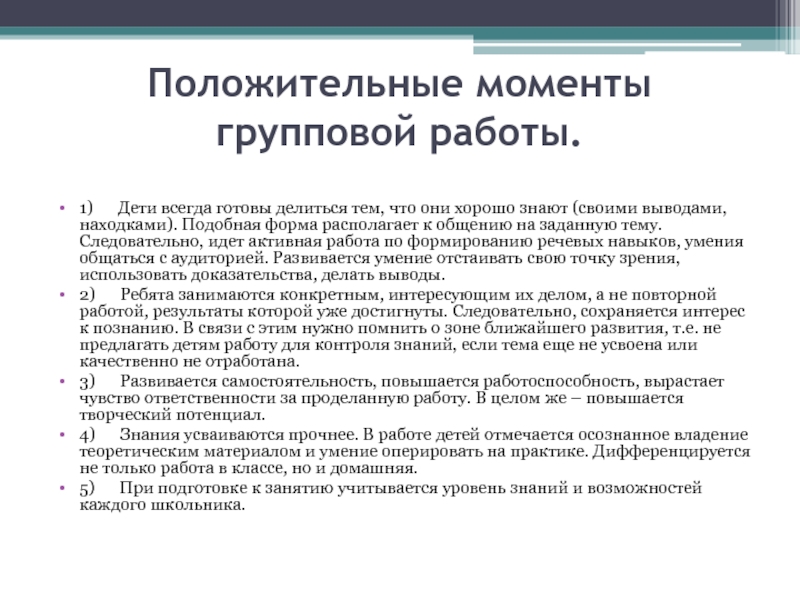 Положительные моменты групповой работы.

• 1) Дети всегда готовы делиться тем, что они хорошо знают (своими выводами, находками). Подобная форма располагает к общению на заданную тему. Следовательно, идет активная работа по формированию речевых навыков, умения общаться с аудиторией. Развивается умение отстаивать свою точку зрения, использовать доказательства, делать выводы.

• 2) Ребята занимаются конкретным, интересующим их делом, а не повторной работой, результаты которой уже достигнуты. Следовательно, сохраняется интерес к познанию. В связи с этим нужно помнить о зоне ближайшего развития, т.е. не предлагать детям работу для контроля знаний, если тема еще не усвоена или качественно не отработана.

• 3) Развивается самостоятельность, повышается работоспособность, вырастает чувство ответственности за проделанную работу. В целом же – повышается творческий потенциал.

• 4) Знания усваиваются прочнее. В работе детей отмечается осознанное владение теоретическим материалом и умение оперировать на практике. Дифференцируется не только работа в классе, но и домашняя.

• 5) При подготовке к занятию учитывается уровень знаний и возможностей каждого школьника.